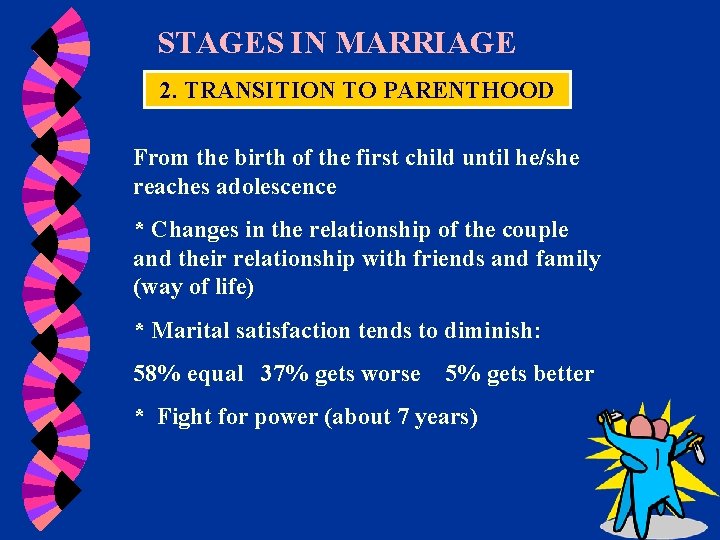 STAGES IN MARRIAGE

2. TRANSITION TO PARENTHOOD

From the birth of the first child until he/she reaches adolescence

* Changes in the relationship of the couple and their relationship with friends and family (way of life)

* Marital satisfaction tends to diminish:

58% equal 37% gets worse 5% gets better

* Fight for power (about 7 years)